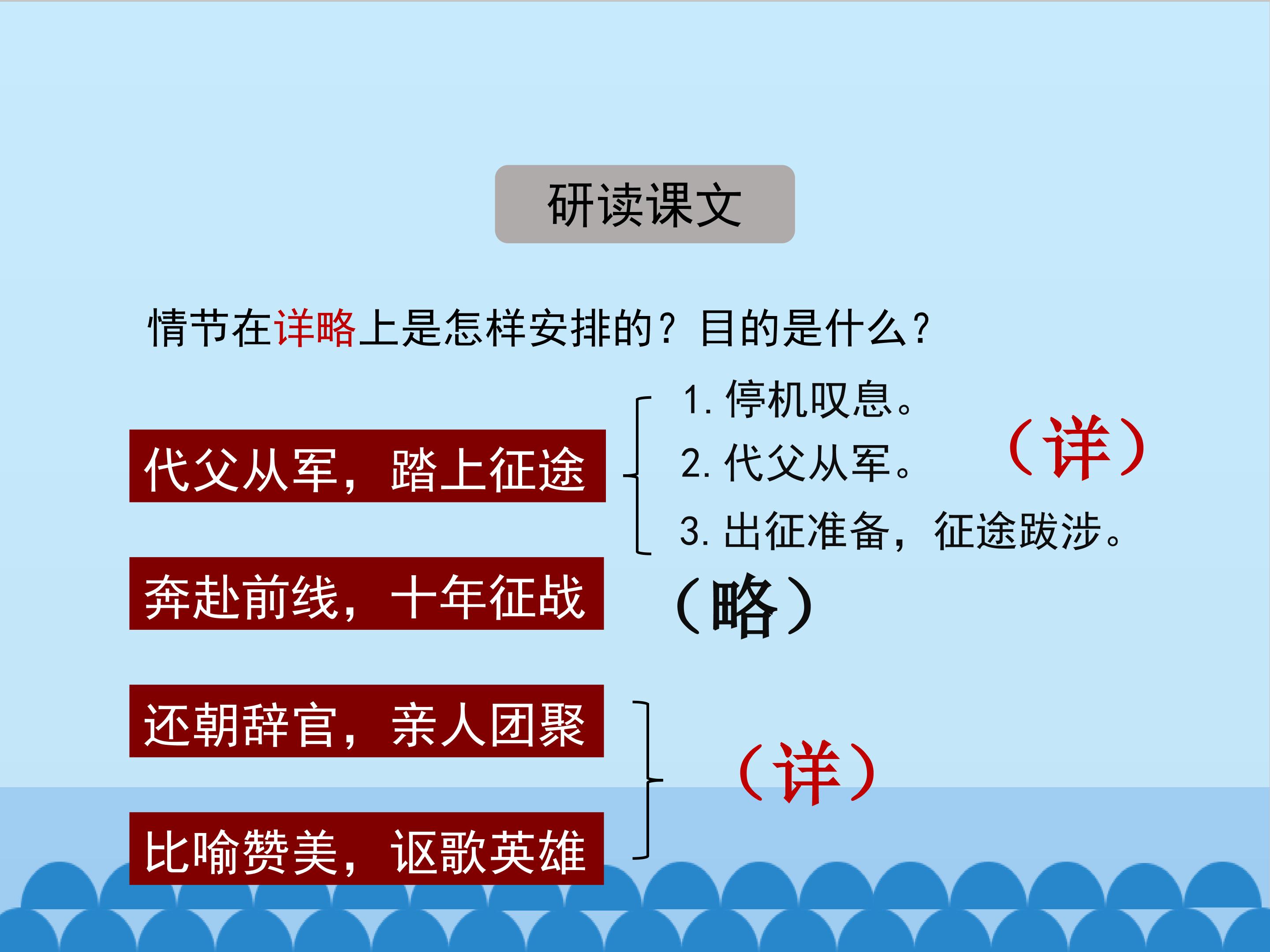 研读课文

情节在详略上是怎样安排的？目的是什么？

代父从军，踏上征途

1. 停机叹息。
2. 代父从军。
3. 出征准备，征途跋涉。

（详）

奔赴前线，十年征战

（略）

还朝辞官，亲人团聚

比喻赞美，讴歌英雄

（详）